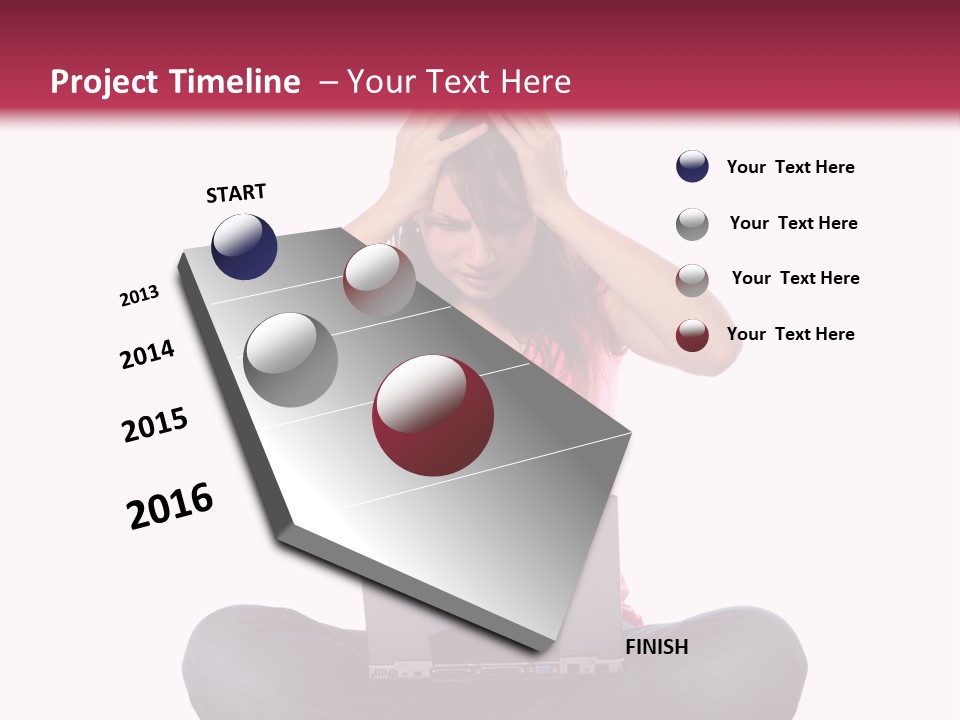 Project Timeline – Your Text Here

START

2013

2014

2015

2016

FINISH

Your Text Here

Your Text Here

Your Text Here

Your Text Here